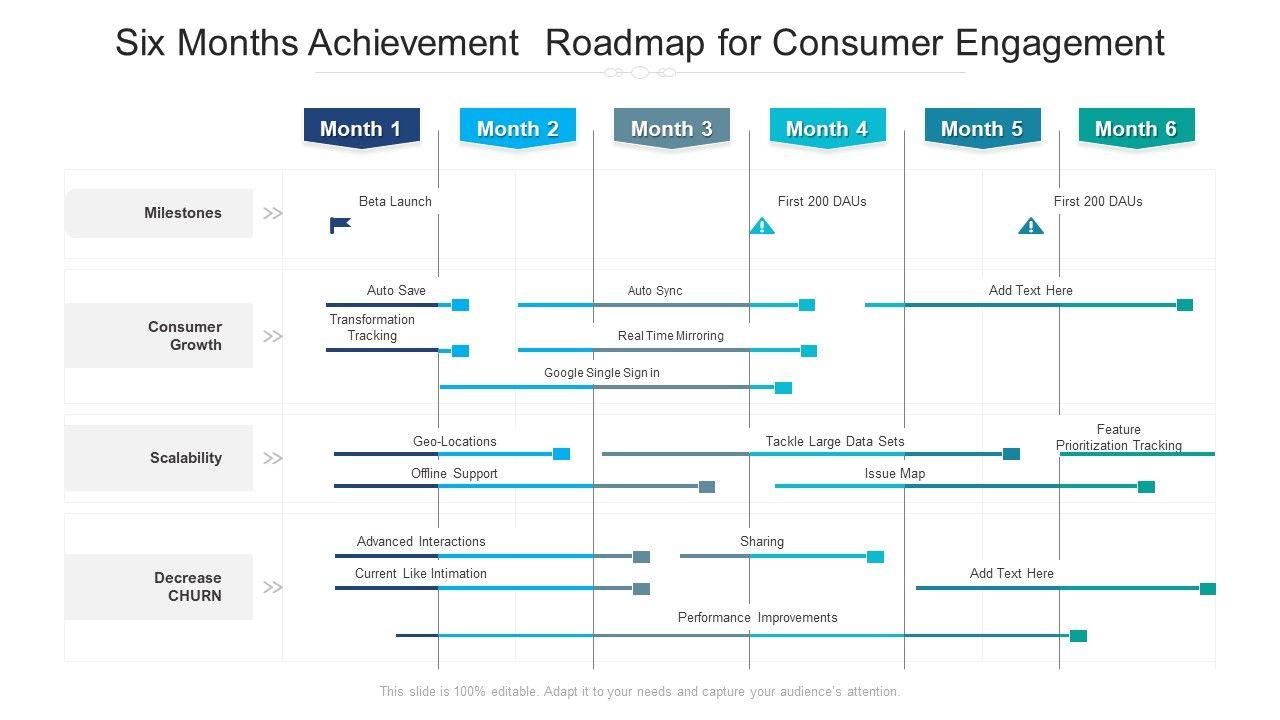 Six Months Achievement Roadmap for Consumer Engagement

Month 1
Month 2
Month 3
Month 4
Month 5
Month 6

Milestones
Beta Launch
First 200 DAUs
First 200 DAUs

Consumer Growth
Auto Save
Auto Sync
Add Text Here
Transformation Tracking
Real Time Mirroring
Google Single Sign in

Scalability
Geo-Locations
Tackle Large Data Sets
Feature Prioritization Tracking
Offline Support
Issue Map

Decrease CHURN
Advanced Interactions
Sharing
Current Like Intimation
Add Text Here
Performance Improvements

This slide is 100% editable. Adapt it to your needs and capture your audience's attention.